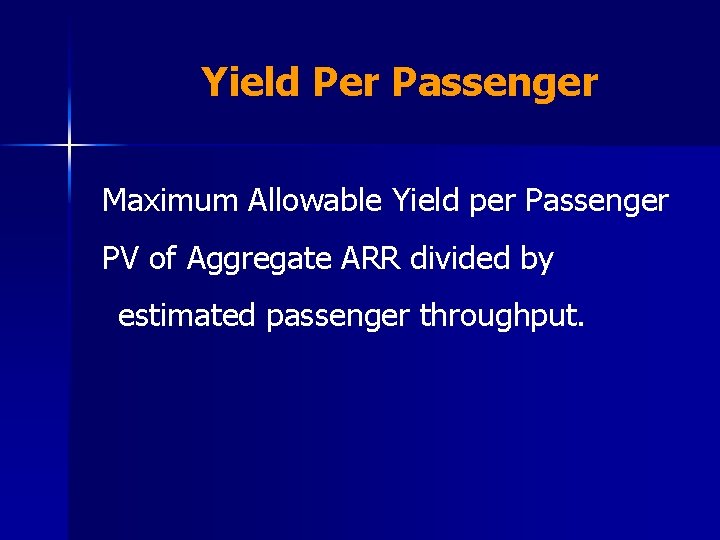 Yield Per Passenger

Maximum Allowable Yield per Passenger

PV of Aggregate ARR divided by estimated passenger throughput.